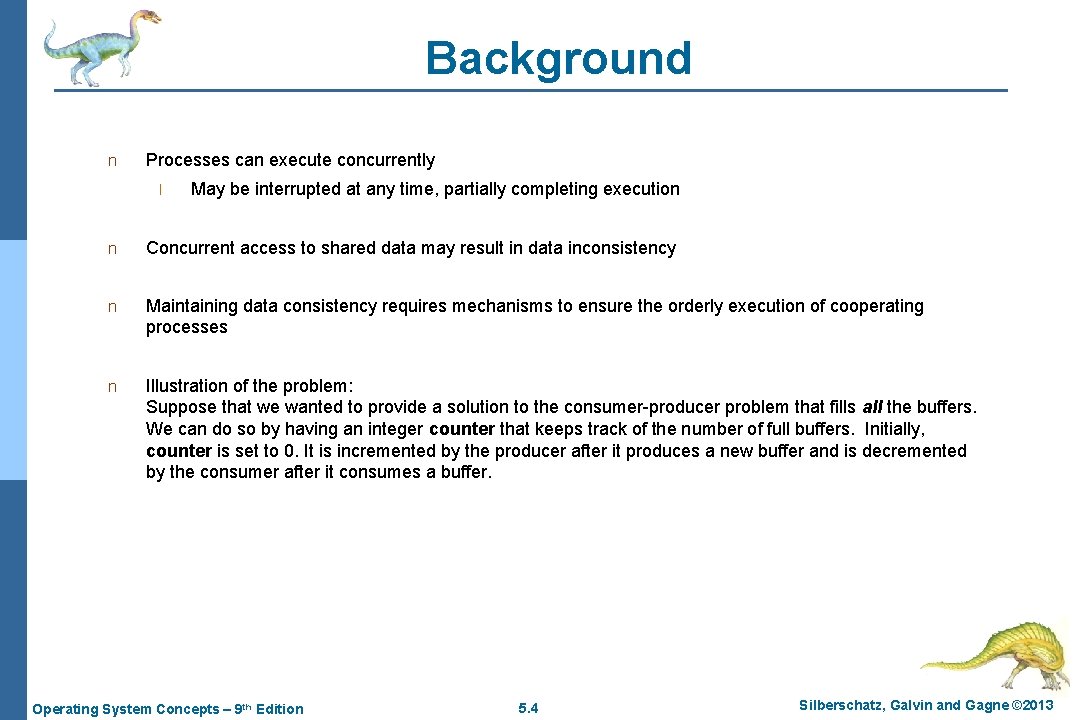 Background

n Processes can execute concurrently

l May be interrupted at any time, partially completing execution

n Concurrent access to shared data may result in data inconsistency

n Maintaining data consistency requires mechanisms to ensure the orderly execution of cooperating processes

n Illustration of the problem:
Suppose that we wanted to provide a solution to the consumer-producer problem that fills all the buffers. We can do so by having an integer counter that keeps track of the number of full buffers. Initially, counter is set to 0. It is incremented by the producer after it produces a new buffer and is decremented by the consumer after it consumes a buffer.

Operating System Concepts – 9th Edition 5.4 Silberschatz, Galvin and Gagne ©2013